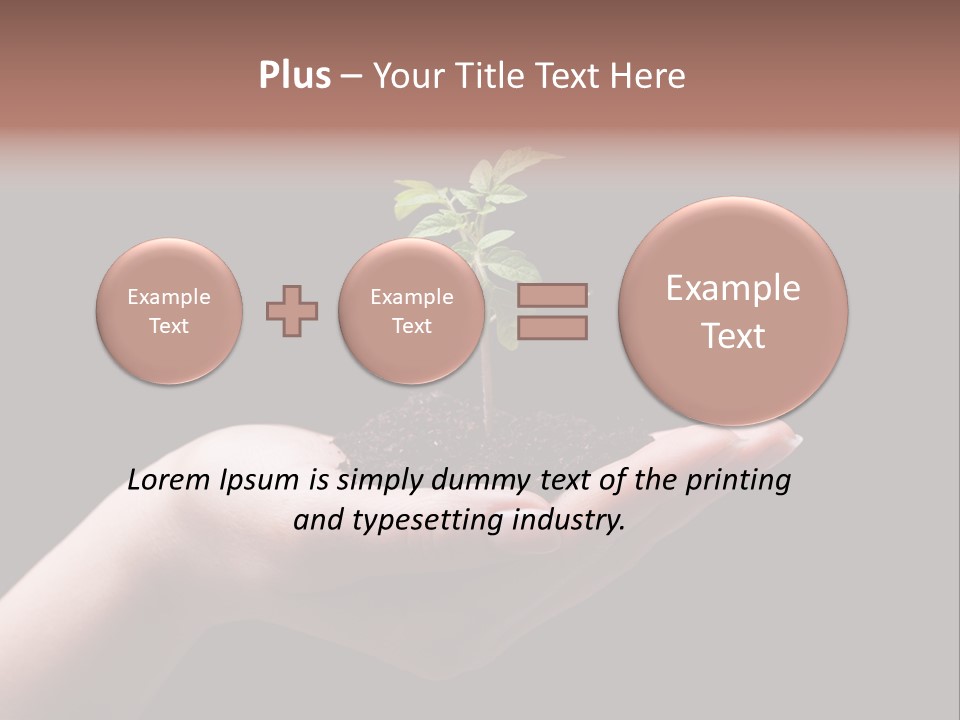 Plus – Your Title Text Here

Example Text

Example Text

Example Text

Lorem Ipsum is simply dummy text of the printing and typesetting industry.